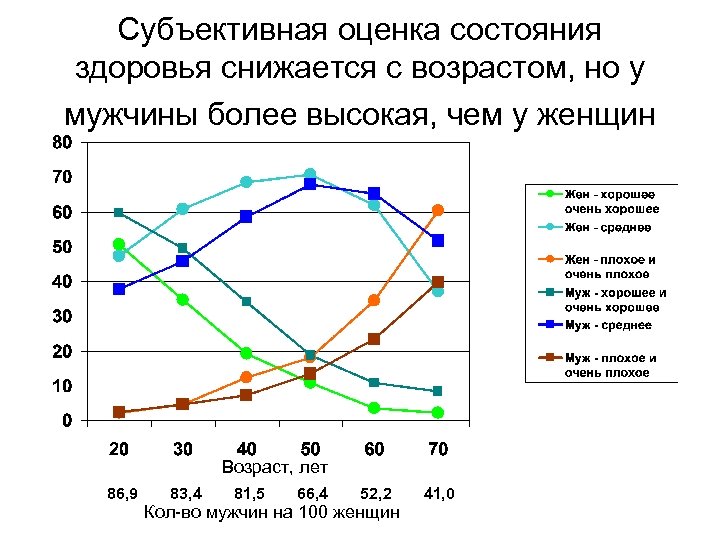 Субъективная оценка состояния здоровья снижается с возрастом, но у мужчины более высокая, чем у женщин

80
70
60
50
40
30
20
10
0

20 30 40 50 60 70
Возраст, лет
86,9 83,4 81,5 66,4 52,2 41,0
Кол-во мужчин на 100 женщин

Жен - хорошее очень хорошее
Жен - среднее
Жен - плохое и очень плохое
Муж - хорошее и очень хорошее
Муж - среднее
Муж - плохое и очень плохое